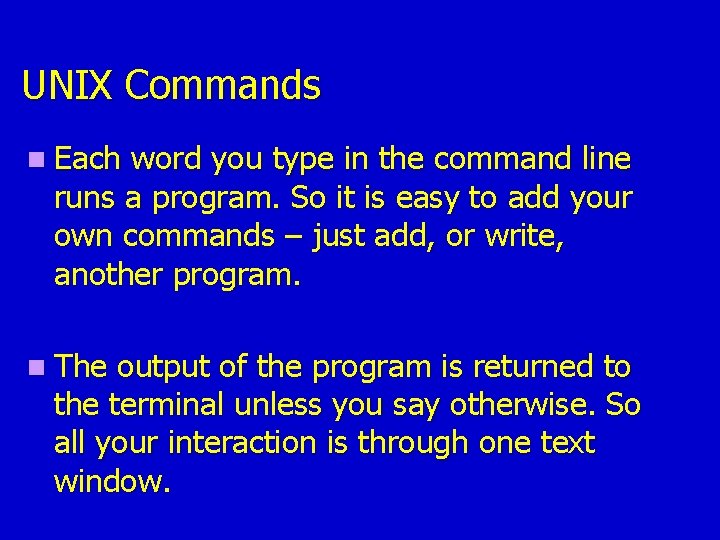 UNIX Commands

Each word you type in the command line runs a program. So it is easy to add your own commands – just add, or write, another program.

The output of the program is returned to the terminal unless you say otherwise. So all your interaction is through one text window.